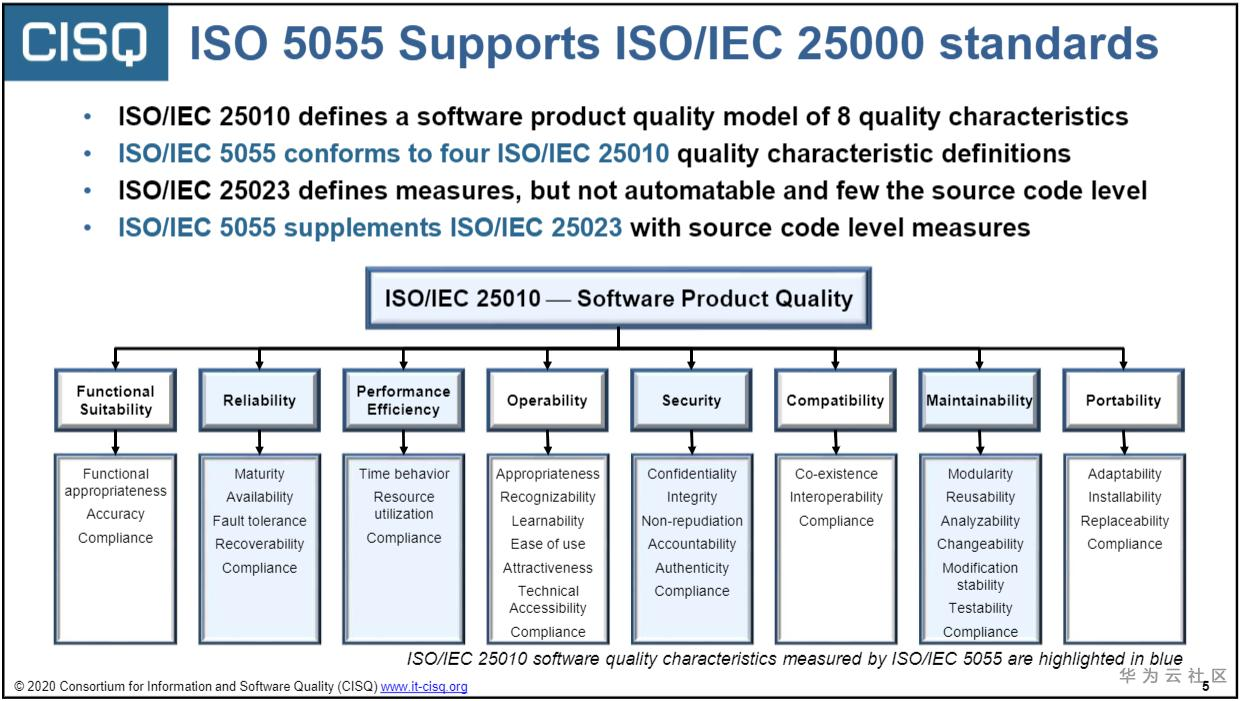 CISQ ISO 5055 Supports ISO/IEC 25000 standards

• ISO/IEC 25010 defines a software product quality model of 8 quality characteristics
• ISO/IEC 5055 conforms to four ISO/IEC 25010 quality characteristic definitions
• ISO/IEC 25023 defines measures, but not automatable and few the source code level
• ISO/IEC 5055 supplements ISO/IEC 25023 with source code level measures

ISO/IEC 25010 — Software Product Quality

Functional Suitability
Functional appropriateness
Accuracy
Compliance

Reliability
Maturity
Availability
Fault tolerance
Recoverability
Compliance

Performance Efficiency
Time behavior
Resource utilization
Compliance

Operability
Appropriateness
Recognizability
Learnability
Ease of use
Attractiveness
Technical Accessibility
Compliance

Security
Confidentiality
Integrity
Non-repudiation
Accountability
Authenticity
Compliance

Compatibility
Co-existence
Interoperability
Compliance

Maintainability
Modularity
Reusability
Analyzability
Changeability
Modification stability
Testability
Compliance

Portability
Adaptability
Installability
Replaceability
Compliance

ISO/IEC 25010 software quality characteristics measured by ISO/IEC 5055 are highlighted in blue

© 2020 Consortium for Information and Software Quality (CISQ) www.it-cisq.org

华为云社区

5